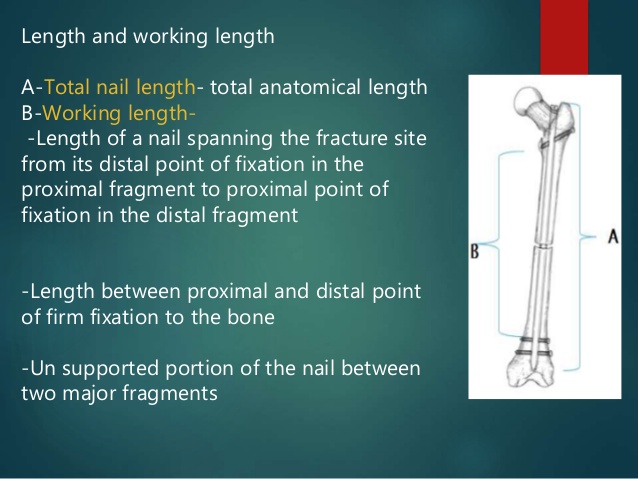 Length and working length

A-Total nail length- total anatomical length
B-Working length-
-Length of a nail spanning the fracture site from its distal point of fixation in the proximal fragment to proximal point of fixation in the distal fragment

-Length between proximal and distal point of firm fixation to the bone

-Un supported portion of the nail between two major fragments

B

A